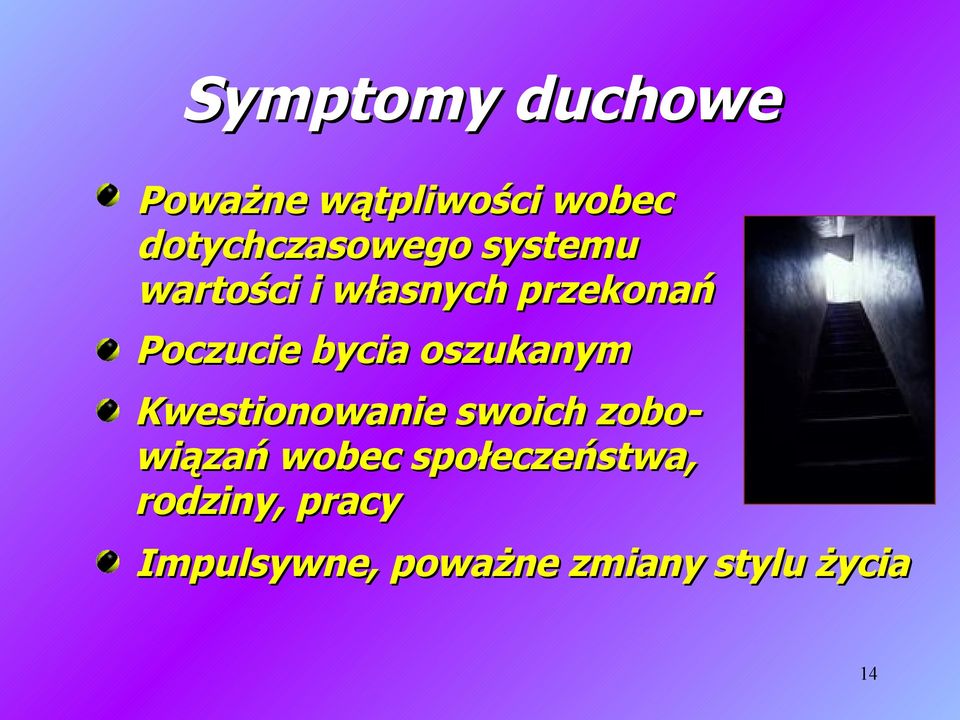 Symptomy duchowe

Poważne wątpliwości wobec dotychczasowego systemu wartości i własnych przekonań

Poczucie bycia oszukanym

Kwestionowanie swoich zobowiązań wobec społeczeństwa, rodziny, pracy

Impulsywne, poważne zmiany stylu życia

14